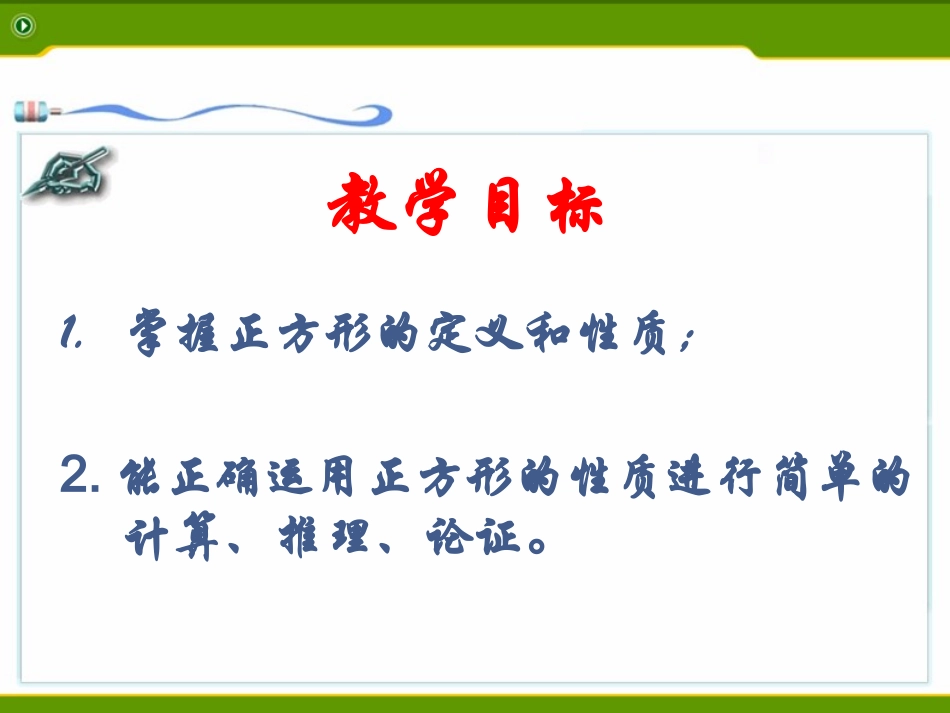 教学目标

1. 掌握正方形的定义和性质；

2. 能正确运用正方形的性质进行简单的计算、推理、论证。